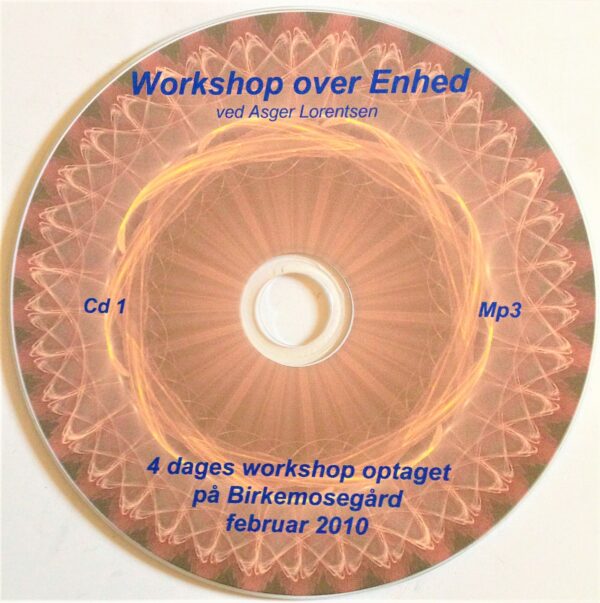 Workshop over Enhed
ved Asger Lorentsen

Cd 1

Mp3

4 dages workshop optaget
på Birkemosegård
februar 2010